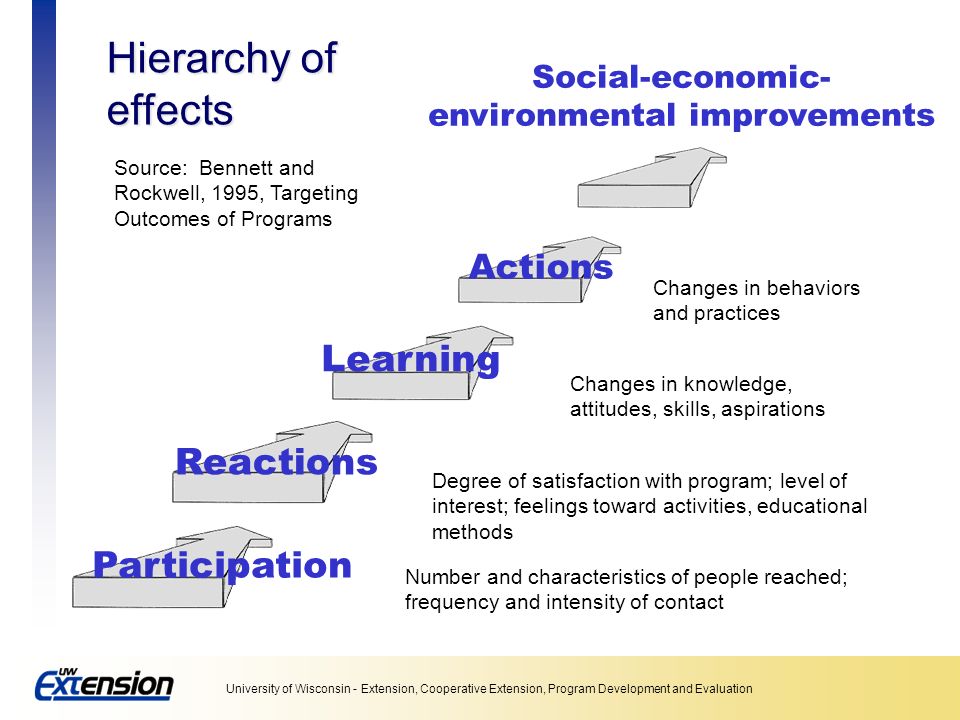 Hierarchy of effects

Source: Bennett and Rockwell, 1995, Targeting Outcomes of Programs

Social-economic-environmental improvements

Actions

Changes in behaviors and practices

Learning

Changes in knowledge, attitudes, skills, aspirations

Reactions

Degree of satisfaction with program; level of interest; feelings toward activities, educational methods

Participation

Number and characteristics of people reached; frequency and intensity of contact

UW Extension

University of Wisconsin - Extension, Cooperative Extension, Program Development and Evaluation